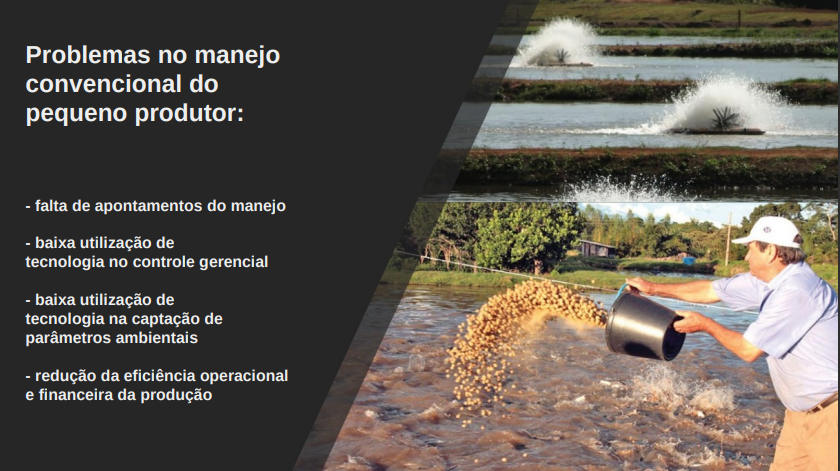 Problemas no manejo convencional do pequeno produtor:

- falta de apontamentos do manejo

- baixa utilização de tecnologia no controle gerencial

- baixa utilização de tecnologia na captação de parâmetros ambientais

- redução da eficiência operacional e financeira da produção